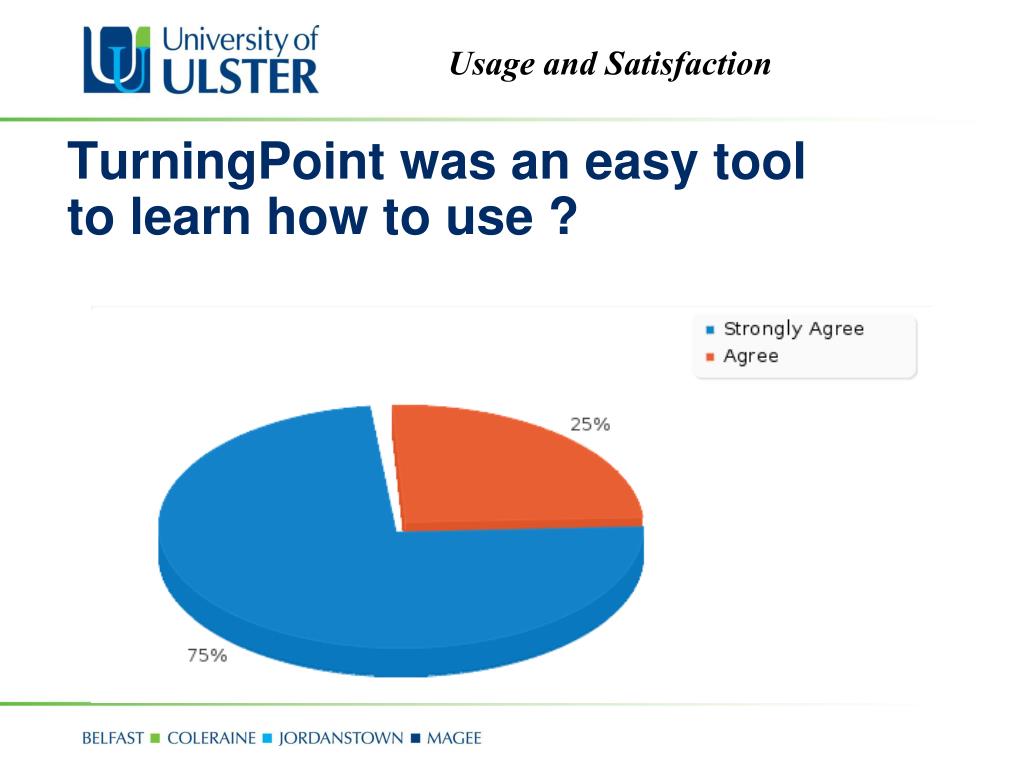 University of ULSTER

Usage and Satisfaction

TurningPoint was an easy tool to learn how to use ?

Strongly Agree
Agree

25%

75%

BELFAST ■ COLERAINE ■ JORDANSTOWN ■ MAGEE